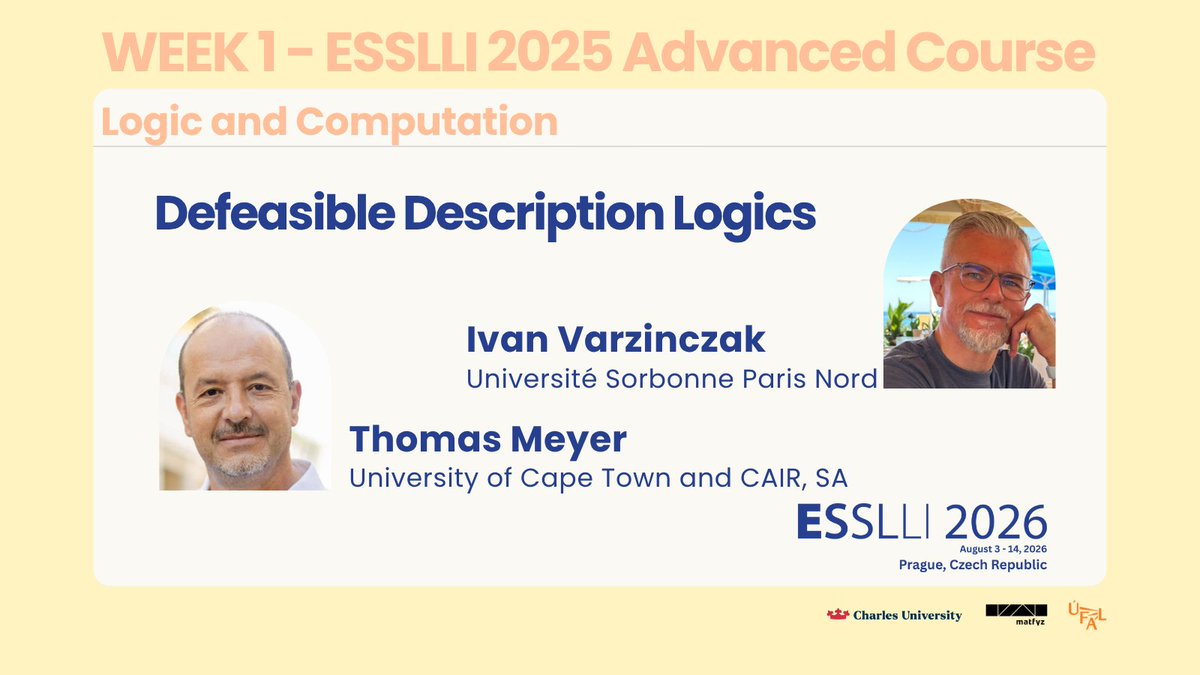 WEEK 1 - ESSLLI 2025 Advanced Course

Logic and Computation

Defeasible Description Logics

Ivan Varzinczak
Université Sorbonne Paris Nord

Thomas Meyer
University of Cape Town and CAIR, SA

ESSLLI 2026
August 3 - 14, 2026
Prague, Czech Republic

Charles University
matfyz
ÚFAL